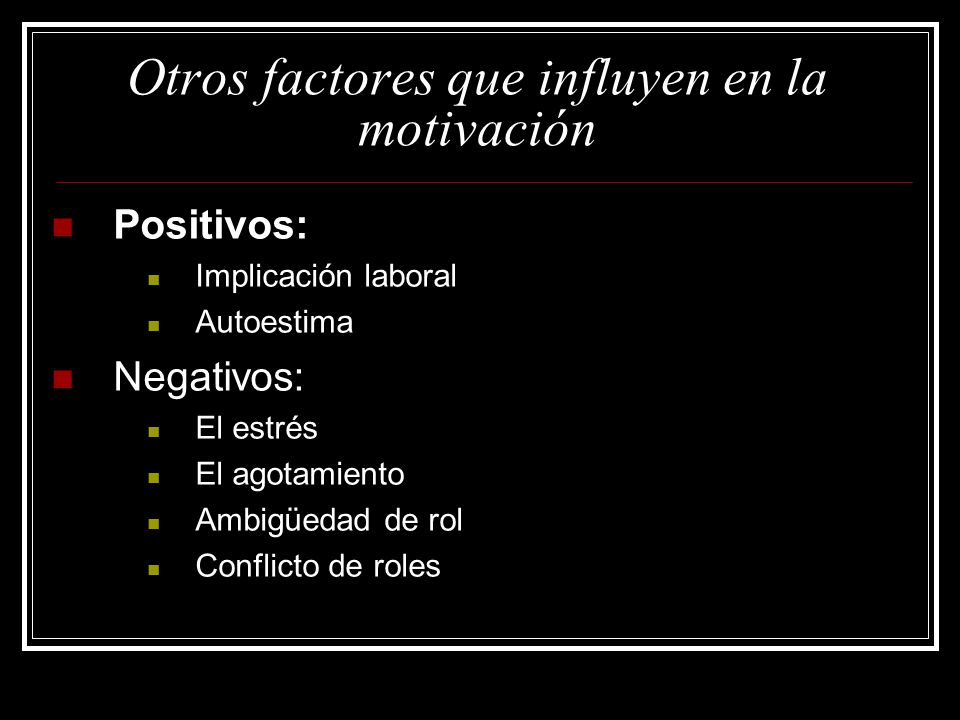 Otros factores que influyen en la motivación

Positivos:
Implicación laboral
Autoestima

Negativos:
El estrés
El agotamiento
Ambigüedad de rol
Conflicto de roles